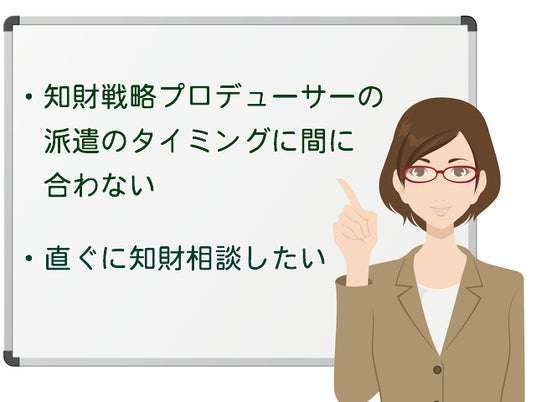 ・知財戦略プロデューサーの派遣のタイミングに間に合わない

・直ぐに知財相談したい